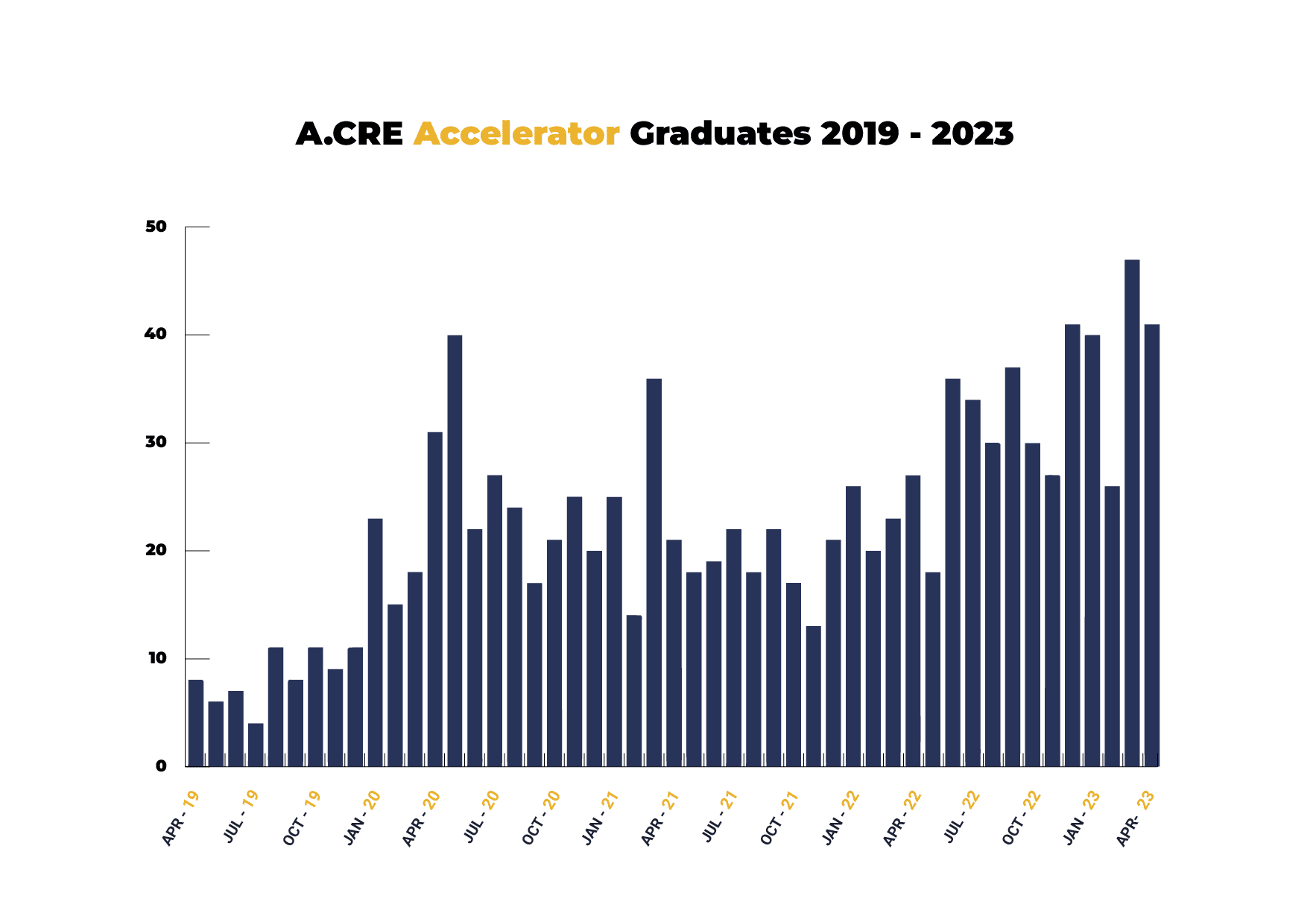 A.CRE Accelerator Graduates 2019 - 2023

50
40
30
20
10
0

APR - 19
JUL - 19
OCT - 19
JAN - 20
APR - 20
JUL - 20
OCT - 20
JAN - 21
APR - 21
JUL - 21
OCT - 21
JAN - 22
APR - 22
JUL - 22
OCT - 22
JAN - 23
APR- 23